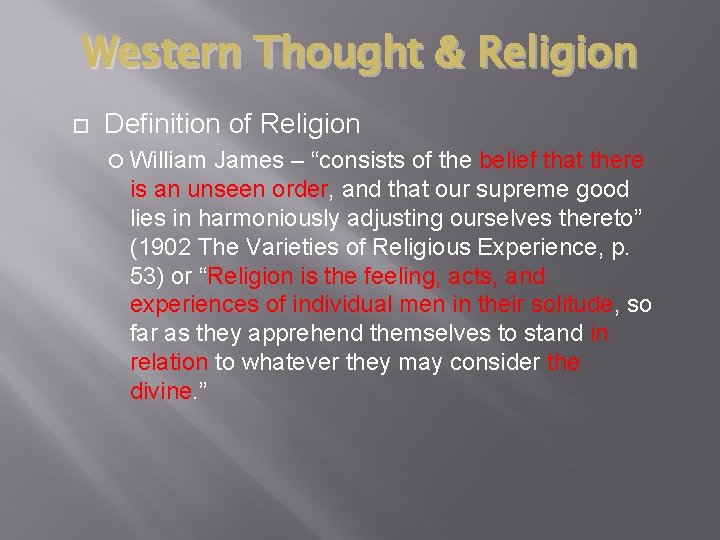 Western Thought & Religion

Definition of Religion

William James – “consists of the belief that there is an unseen order, and that our supreme good lies in harmoniously adjusting ourselves thereto” (1902 The Varieties of Religious Experience, p. 53) or “Religion is the feeling, acts, and experiences of individual men in their solitude, so far as they apprehend themselves to stand in relation to whatever they may consider the divine.”